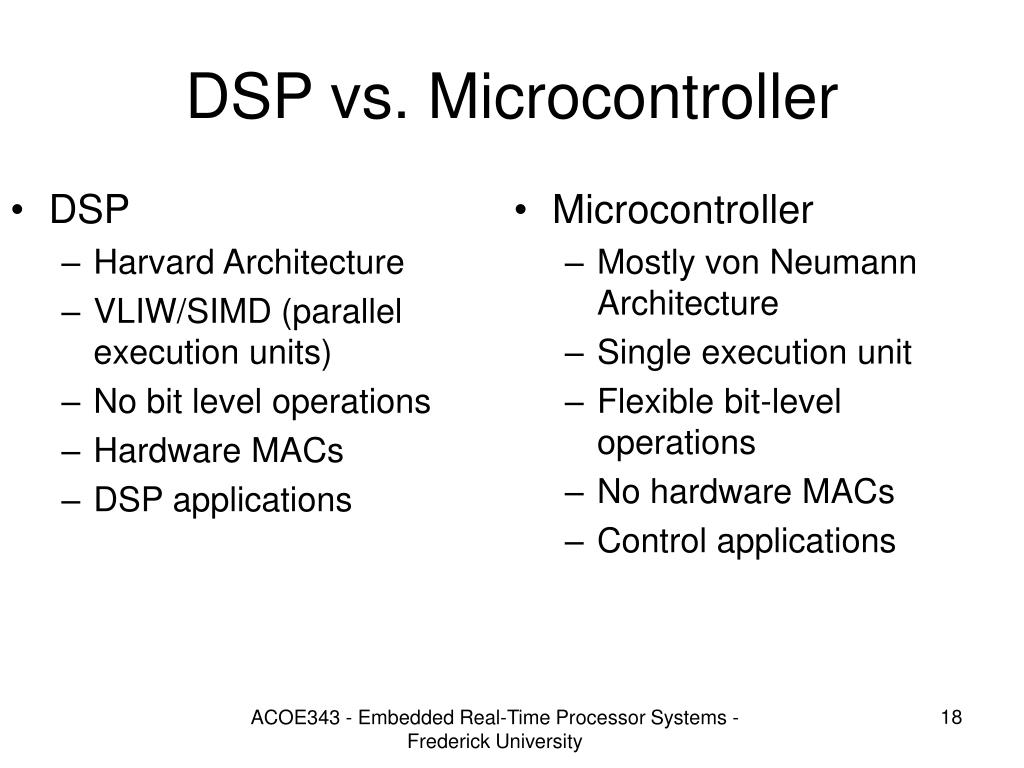 DSP vs. Microcontroller

• DSP
– Harvard Architecture
– VLIW/SIMD (parallel execution units)
– No bit level operations
– Hardware MACs
– DSP applications

• Microcontroller
– Mostly von Neumann Architecture
– Single execution unit
– Flexible bit-level operations
– No hardware MACs
– Control applications

ACOE343 - Embedded Real-Time Processor Systems - Frederick University

18